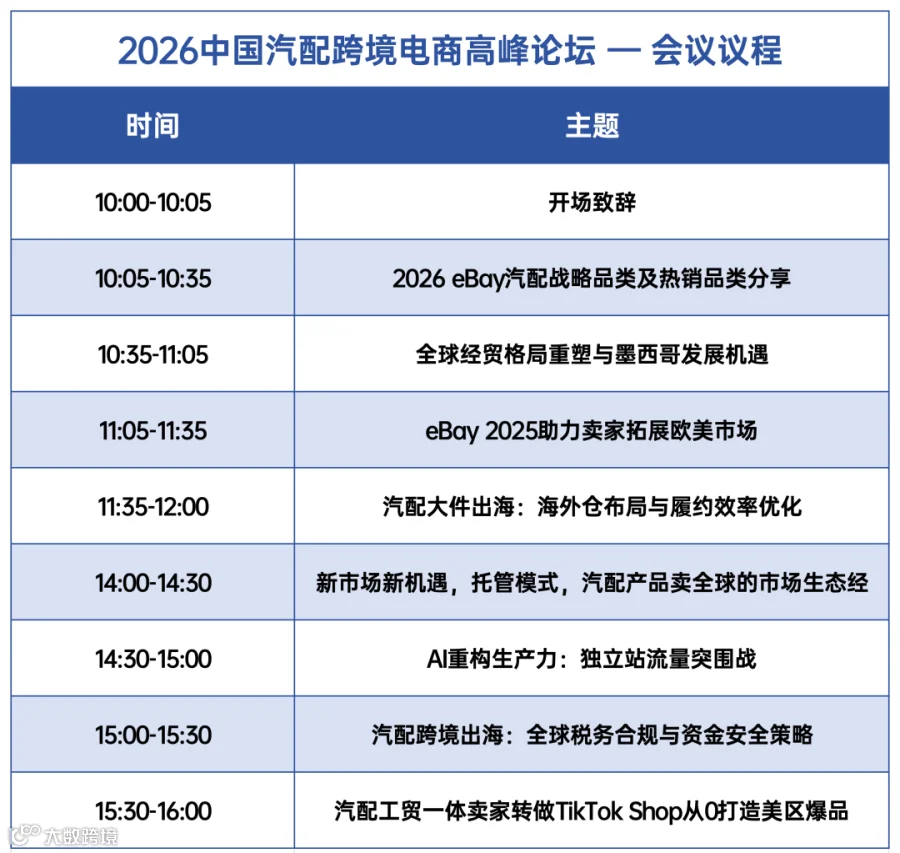 2026中国汽配跨境电商高峰论坛 — 会议议程

| 时间 | 主题 |
|---|---|
| 10:00-10:05 | 开场致辞 |
| 10:05-10:35 | 2026 eBay汽配战略品类及热销品类分享 |
| 10:35-11:05 | 全球经贸格局重塑与墨西哥发展机遇 |
| 11:05-11:35 | eBay 2025助力卖家拓展欧美市场 |
| 11:35-12:00 | 汽配大件出海：海外仓布局与履约效率优化 |
| 14:00-14:30 | 新市场新机遇，托管模式，汽配产品卖全球的市场生态经 |
| 14:30-15:00 | AI重构生产力：独立站流量突围战 |
| 15:00-15:30 | 汽配跨境出海：全球税务合规与资金安全策略 |
| 15:30-16:00 | 汽配工贸一体卖家转做TikTok Shop从0打造美区爆品 |

大数跨境